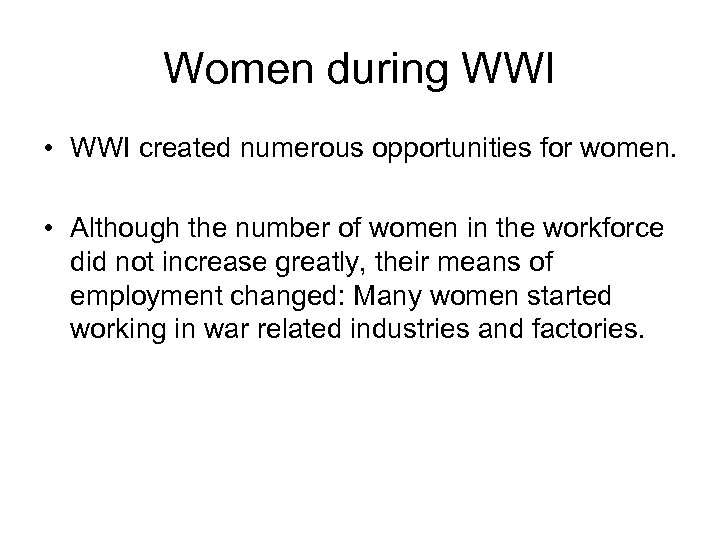 Women during WWI

• WWI created numerous opportunities for women.

• Although the number of women in the workforce did not increase greatly, their means of employment changed: Many women started working in war related industries and factories.